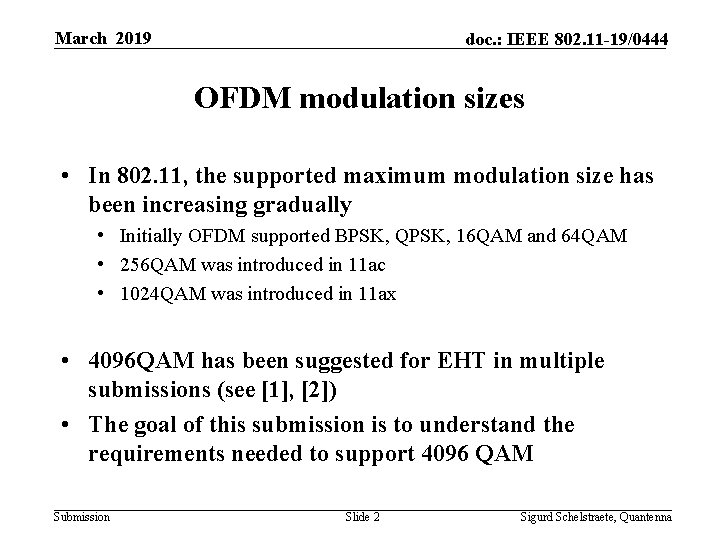 March 2019

doc.: IEEE 802.11-19/0444

OFDM modulation sizes

• In 802.11, the supported maximum modulation size has been increasing gradually
  • Initially OFDM supported BPSK, QPSK, 16QAM and 64QAM
  • 256QAM was introduced in 11ac
  • 1024QAM was introduced in 11ax

• 4096QAM has been suggested for EHT in multiple submissions (see [1], [2])
• The goal of this submission is to understand the requirements needed to support 4096 QAM

Submission

Slide 2

Sigurd Schelstraete, Quantenna